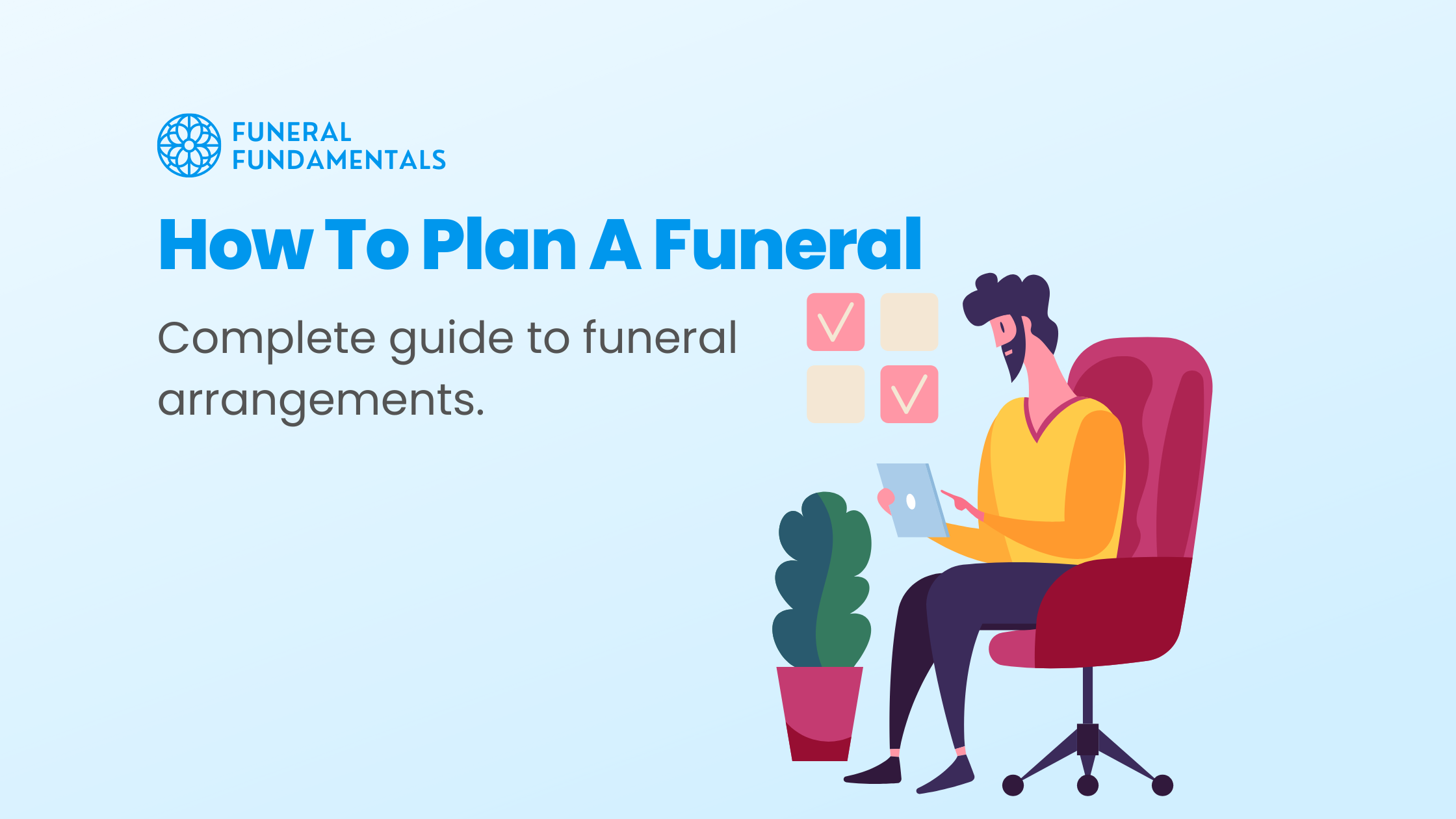 FUNERAL FUNDAMENTALS

How To Plan A Funeral

Complete guide to funeral arrangements.